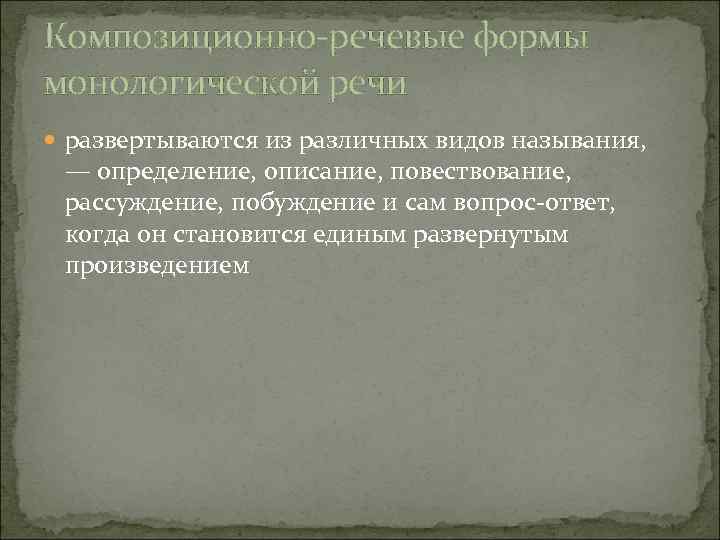 Композиционно-речевые формы монологической речи

развертываются из различных видов называния, — определение, описание, повествование, рассуждение, побуждение и сам вопрос-ответ, когда он становится единым развернутым произведением